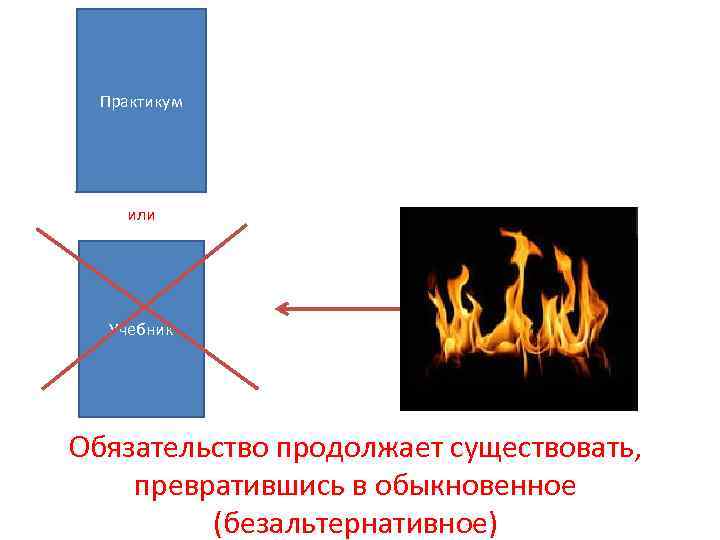 Практикум

или

Учебник

Обязательство продолжает существовать, превратившись в обыкновенное (безальтернативное)